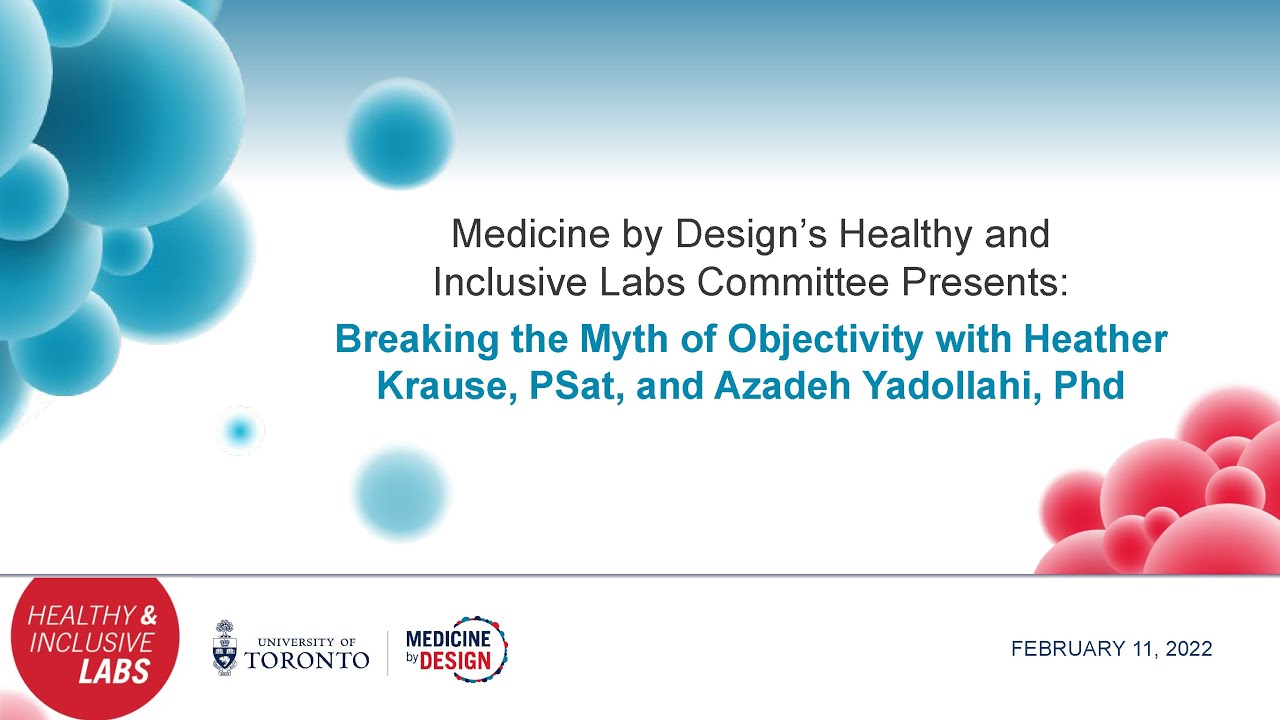 Medicine by Design's Healthy and Inclusive Labs Committee Presents:

Breaking the Myth of Objectivity with Heather Krause, PSat, and Azadeh Yadollahi, Phd

HEALTHY & INCLUSIVE LABS

UNIVERSITY OF TORONTO

MEDICINE by DESIGN

FEBRUARY 11, 2022